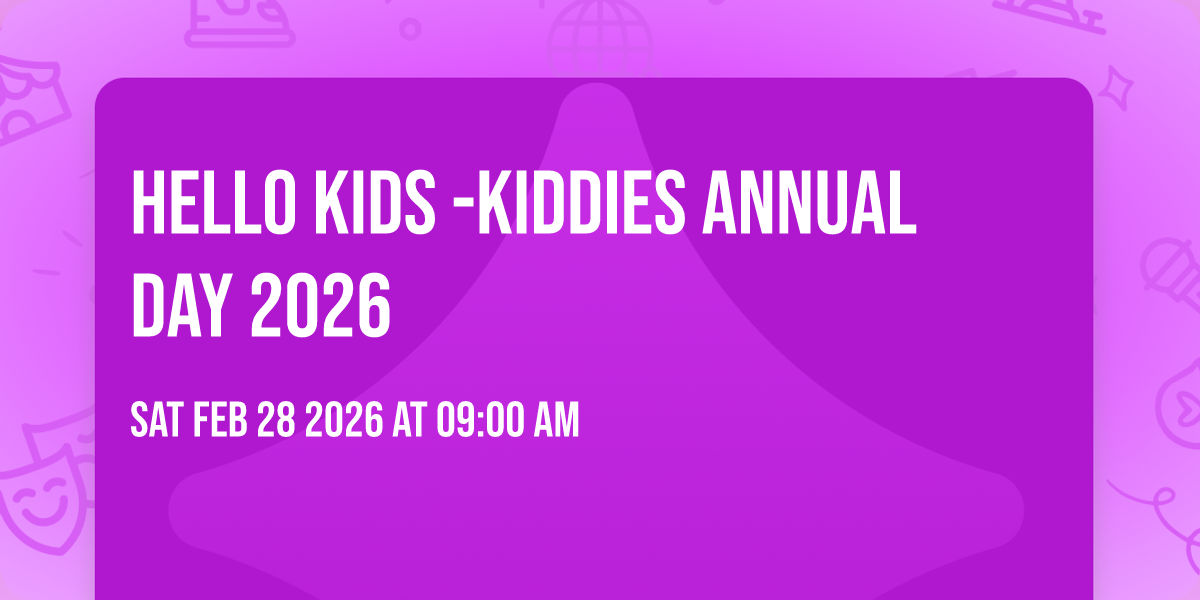 HELLO KIDS -KIDDIES ANNUAL DAY 2026

SAT FEB 28 2026 AT 09:00 AM